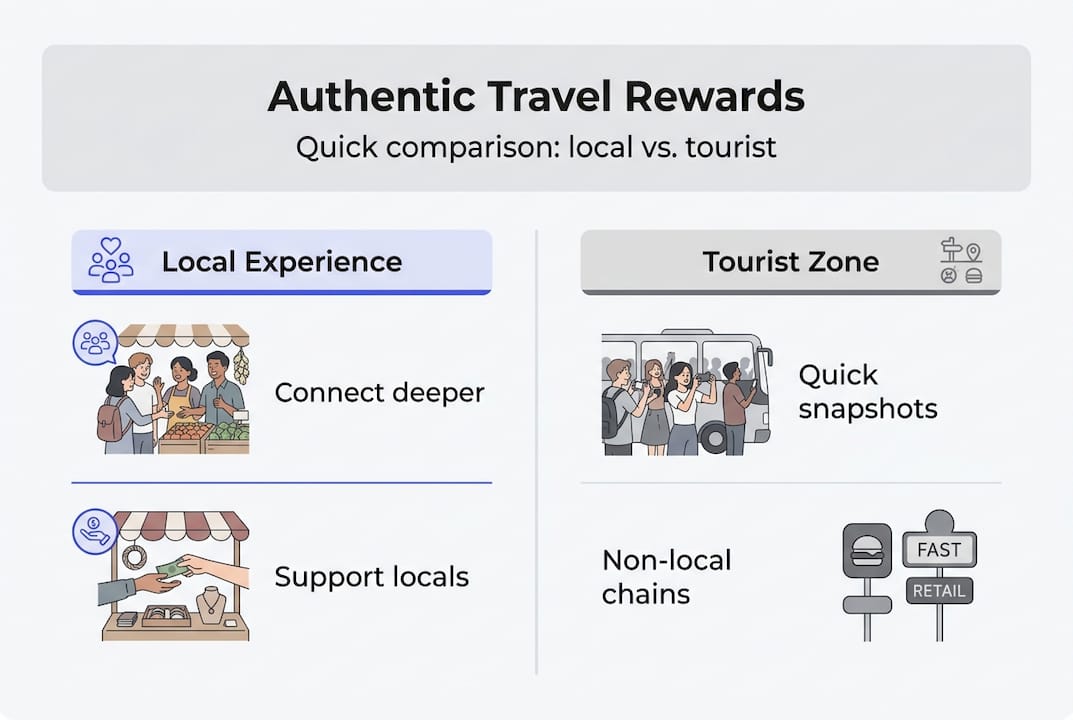 Authentic Travel Rewards

Quick comparison: local vs. tourist

Local Experience

Connect deeper

Support locals

Tourist Zone

Quick snapshots

Non-local chains

FAST

RETAIL